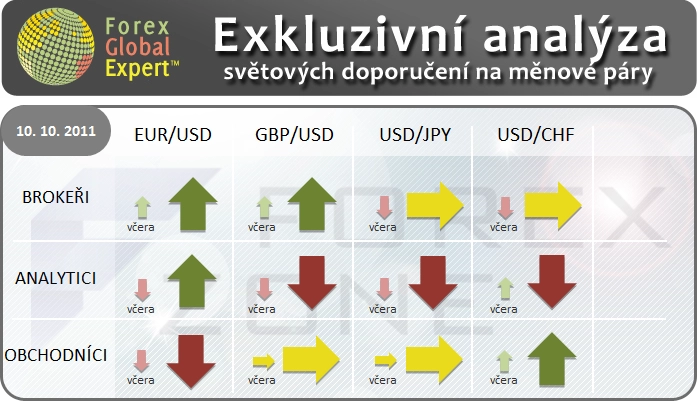 Forex Global Expert™

Exkluzivní analýza
světových doporučení na měnové páry

| 10. 10. 2011 | EUR/USD | GBP/USD | USD/JPY | USD/CHF |
|---|---|---|---|---|
| BROKEŘI | včera | včera | včera | včera |
| ANALYTICI | včera | včera | včera | včera |
| OBCHODNÍCI | včera | včera | včera | včera |

FOREX ZONE